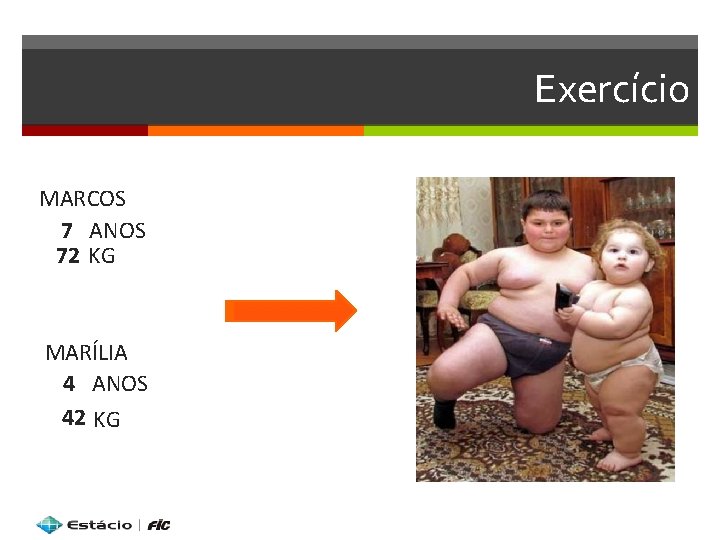 Exercício

MARCOS
7 ANOS
72 KG

MARÍLIA
4 ANOS
42 KG

Estácio | FIC